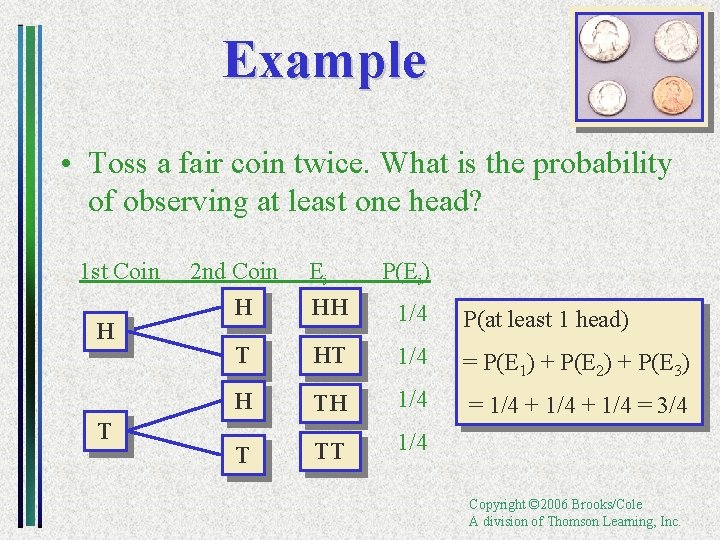 Example

• Toss a fair coin twice. What is the probability of observing at least one head?

| 1st Coin | 2nd Coin | $E_i$ | $P(E_i)$ |
|---|---|---|---|
| H | H | HH | 1/4 |
| | T | HT | 1/4 |
| T | H | TH | 1/4 |
| | T | TT | 1/4 |

P(at least 1 head)
$= P(E_1) + P(E_2) + P(E_3)$
$= 1/4 + 1/4 + 1/4 = 3/4$

Copyright ©2006 Brooks/Cole
A division of Thomson Learning, Inc.